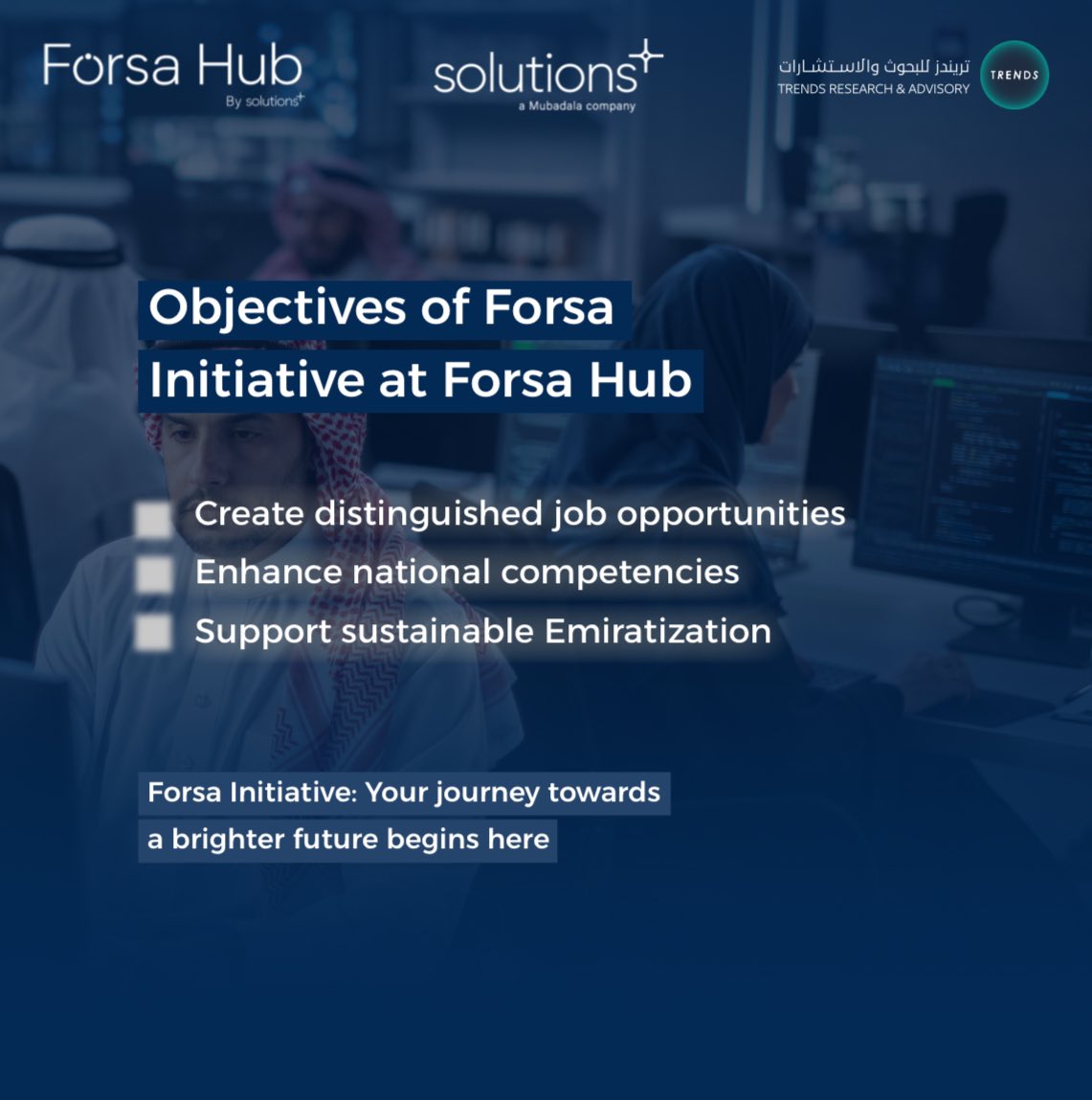 Forsa Hub
By solutions+

solutions+
a Mubadala company

تريندز للبحوث والاستشارات
TRENDS RESEARCH & ADVISORY
TRENDS

Objectives of Forsa Initiative at Forsa Hub

Create distinguished job opportunities
Enhance national competencies
Support sustainable Emiratization

Forsa Initiative: Your journey towards a brighter future begins here